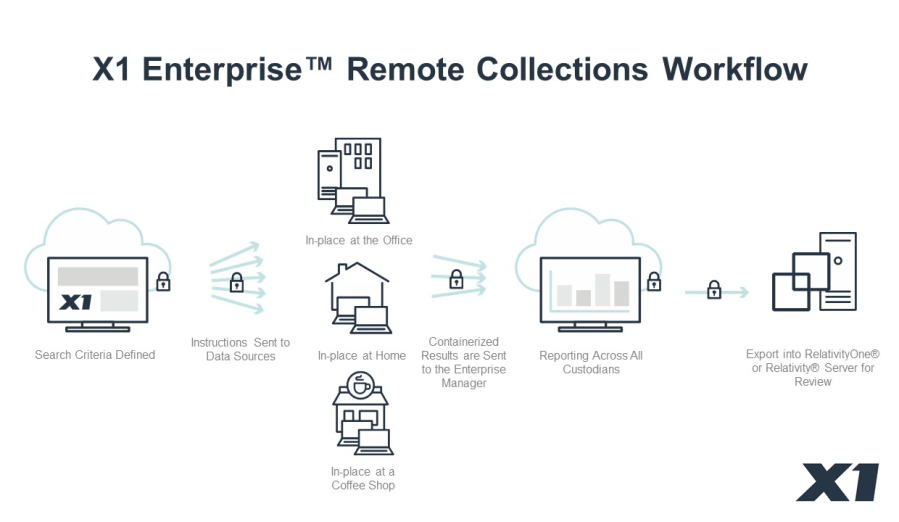 X1 Enterprise™ Remote Collections Workflow

X1

Search Criteria Defined

Instructions Sent to Data Sources

In-place at the Office

In-place at Home

In-place at a Coffee Shop

Containerized Results are Sent to the Enterprise Manager

Reporting Across All Custodians

Export into RelativityOne® or Relativity® Server for Review

X1